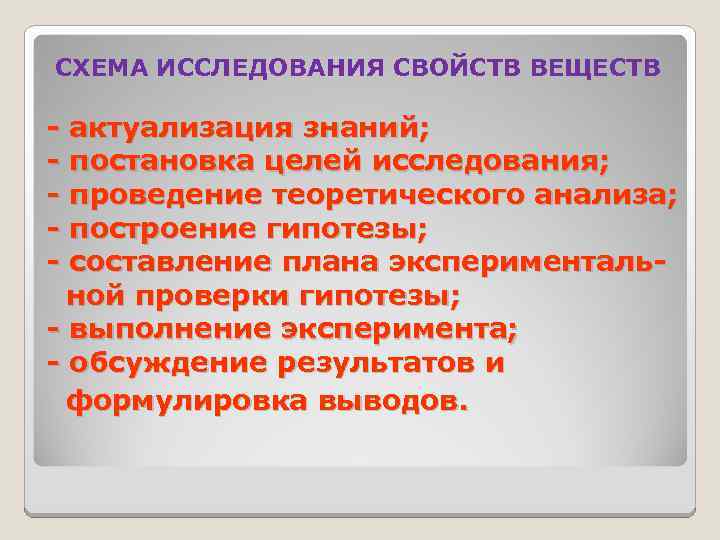 СХЕМА ИССЛЕДОВАНИЯ СВОЙСТВ ВЕЩЕСТВ

- актуализация знаний;
- постановка целей исследования;
- проведение теоретического анализа;
- построение гипотезы;
- составление плана экспериментальной проверки гипотезы;
- выполнение эксперимента;
- обсуждение результатов и формулировка выводов.